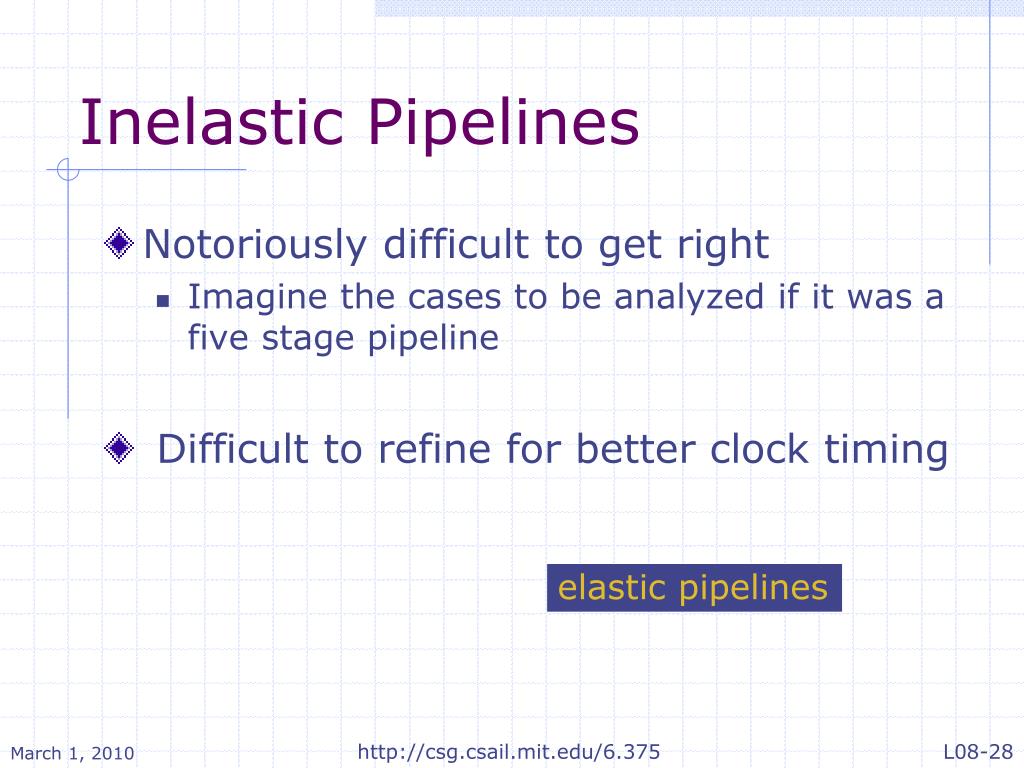 Inelastic Pipelines

Notoriously difficult to get right

Imagine the cases to be analyzed if it was a five stage pipeline

Difficult to refine for better clock timing

elastic pipelines

March 1, 2010

http://csg.csail.mit.edu/6.375

L08-28